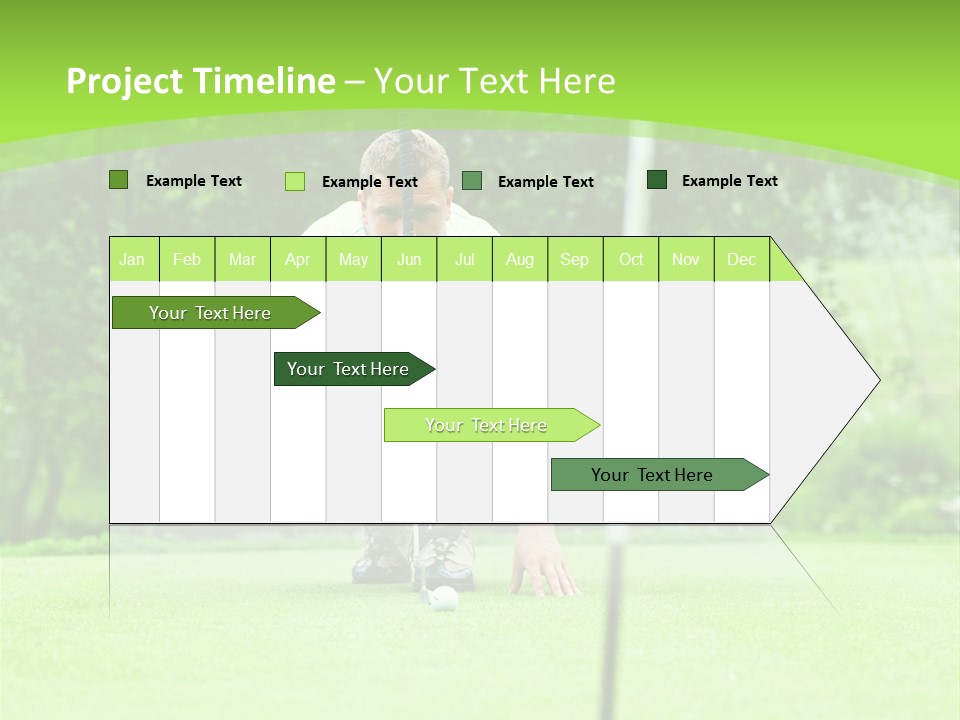 Project Timeline – Your Text Here

Example Text
Example Text
Example Text
Example Text

| Jan | Feb | Mar | Apr | May | Jun | Jul | Aug | Sep | Oct | Nov | Dec |
|---|---|---|---|---|---|---|---|---|---|---|---|

Your Text Here
Your Text Here
Your Text Here
Your Text Here